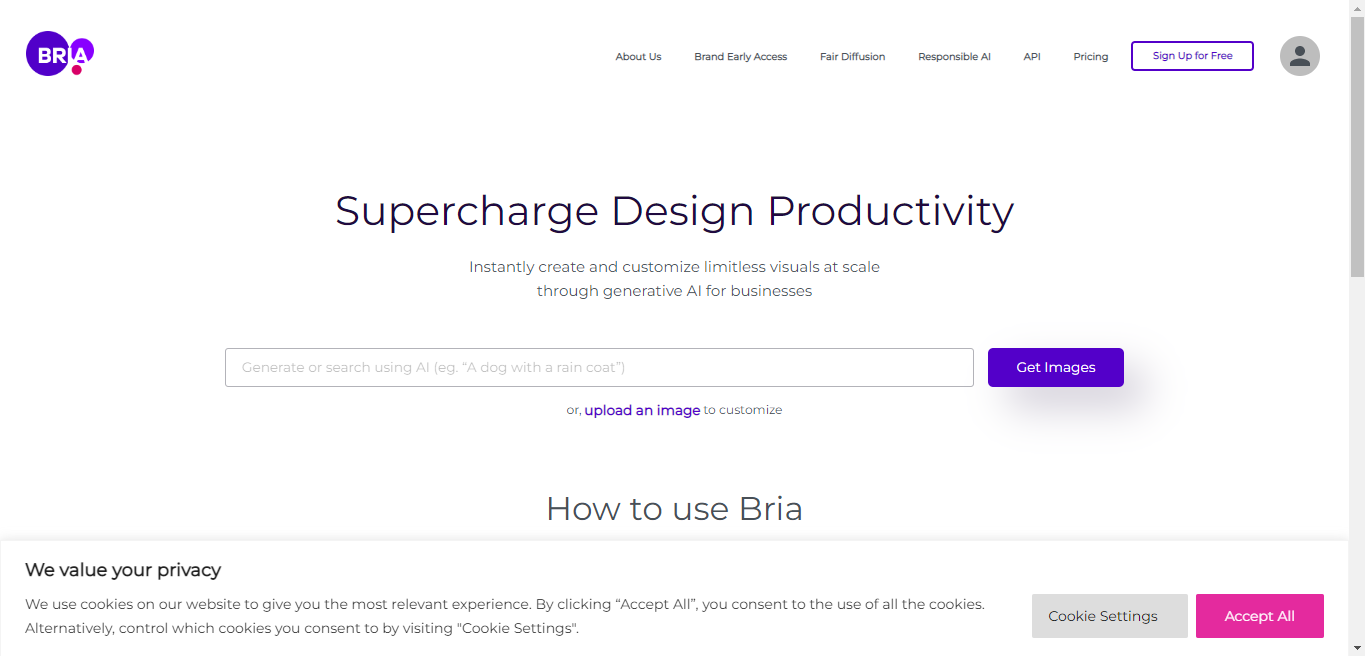 BRIA

About Us Brand Early Access Fair Diffusion Responsible AI API Pricing Sign Up for Free

Supercharge Design Productivity

Instantly create and customize limitless visuals at scale through generative AI for businesses

Generate or search using AI (eg. “A dog with a rain coat”)

Get Images

or, upload an image to customize

How to use Bria

We value your privacy

We use cookies on our website to give you the most relevant experience. By clicking “Accept All”, you consent to the use of all the cookies. Alternatively, control which cookies you consent to by visiting "Cookie Settings".

Cookie Settings

Accept All